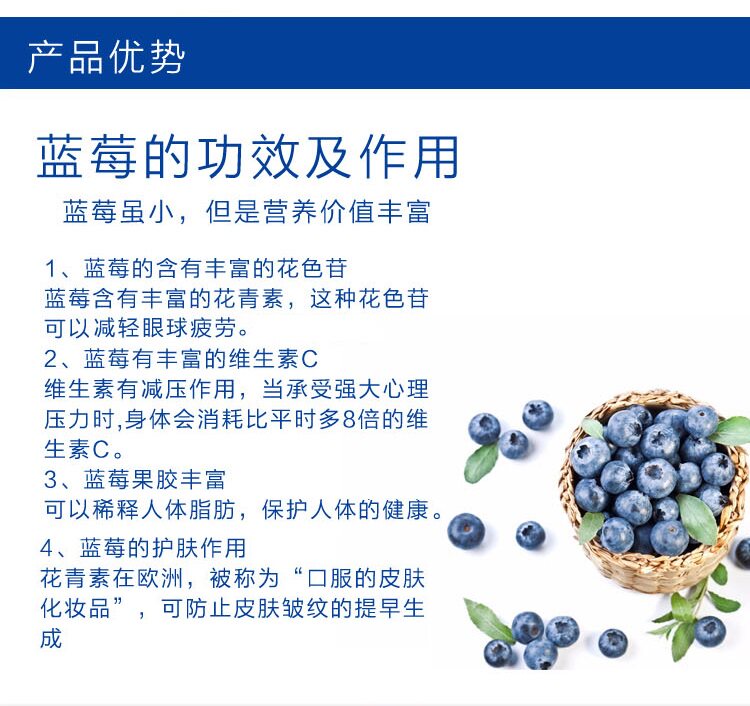 产品优势

蓝莓的功效及作用

蓝莓虽小，但是营养价值丰富

1、蓝莓的含有丰富的花色苷
蓝莓含有丰富的花青素，这种花色苷可以减轻眼球疲劳。

2、蓝莓有丰富的维生素C
维生素有减压作用，当承受强大心理压力时,身体会消耗比平时多8倍的维生素C。

3、蓝莓果胶丰富
可以稀释人体脂肪，保护人体的健康。

4、蓝莓的护肤作用
花青素在欧洲，被称为“口服的皮肤化妆品”，可防止皮肤皱纹的提早生成